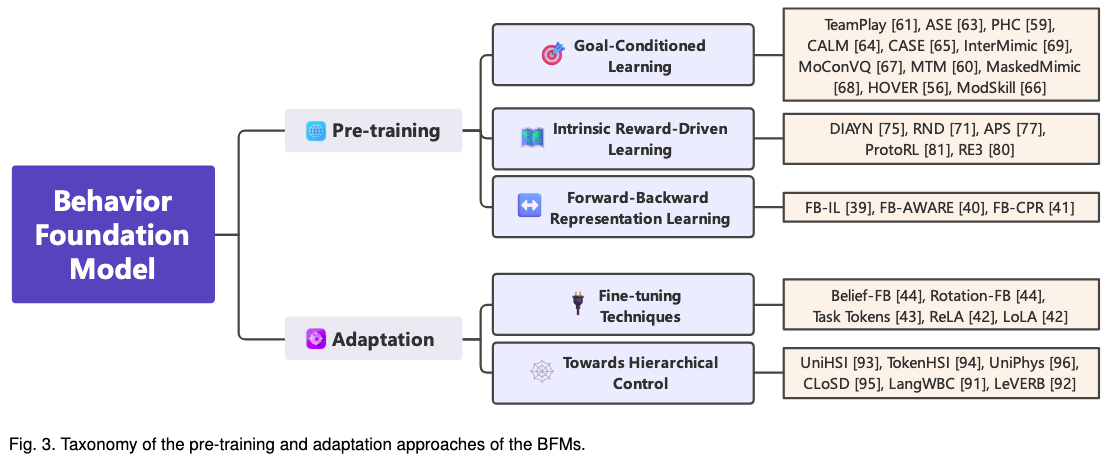 Behavior Foundation Model

Pre-training

Goal-Conditioned Learning

TeamPlay [61], ASE [63], PHC [59], CALM [64], CASE [65], InterMimic [69], MoConVQ [67], MTM [60], MaskedMimic [68], HOVER [56], ModSkill [66]

Intrinsic Reward-Driven Learning

DIAYN [75], RND [71], APS [77], ProtoRL [81], RE3 [80]

Forward-Backward Representation Learning

FB-IL [39], FB-AWARE [40], FB-CPR [41]

Adaptation

Fine-tuning Techniques

Belief-FB [44], Rotation-FB [44], Task Tokens [43], ReLA [42], LoLA [42]

Towards Hierarchical Control

UniHSI [93], TokenHSI [94], UniPhys [96], CLoSD [95], LangWBC [91], LeVERB [92]

Fig. 3. Taxonomy of the pre-training and adaptation approaches of the BFMs.